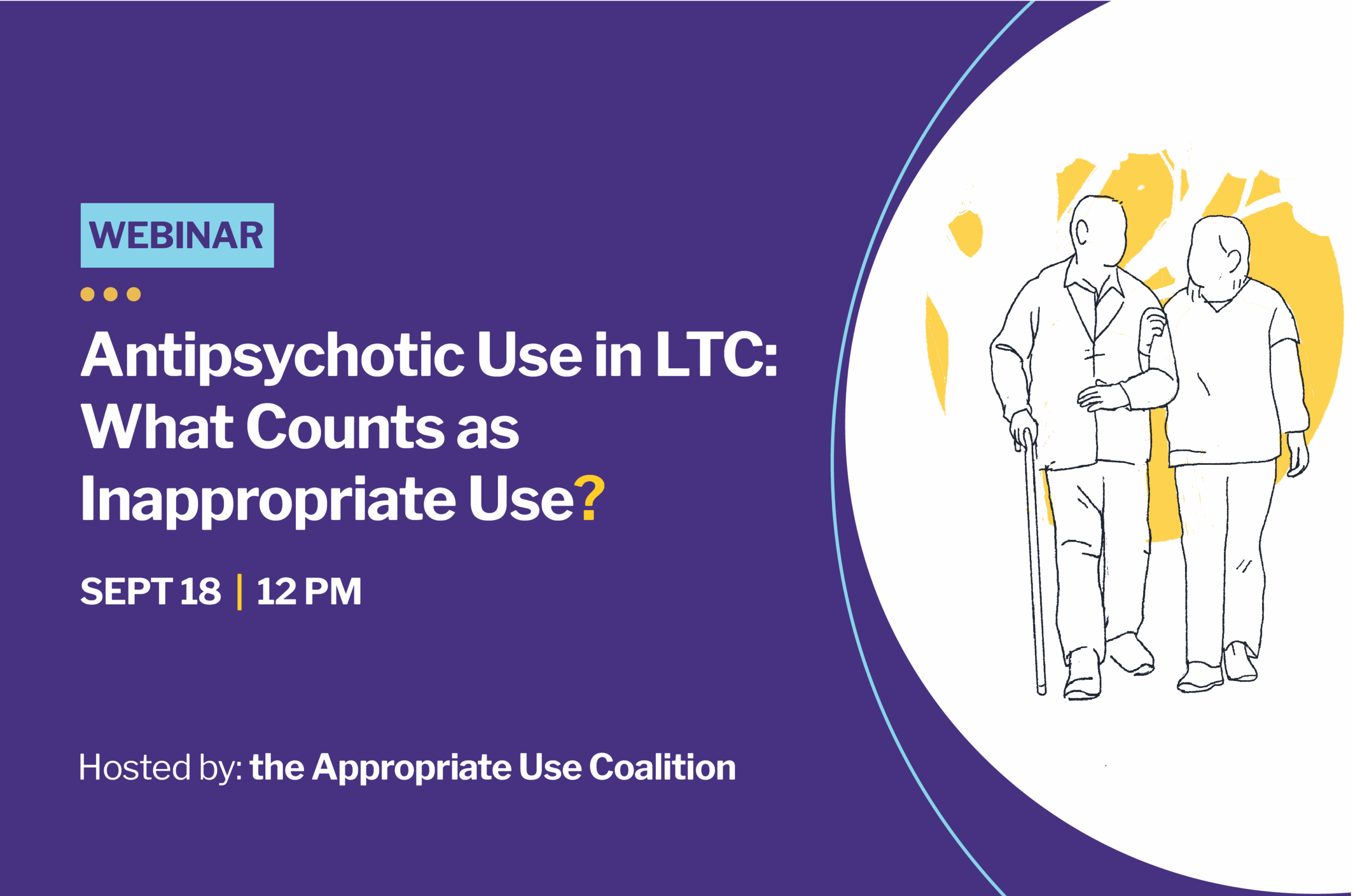 WEBINAR

Antipsychotic Use in LTC: What Counts as Inappropriate Use?

SEPT 18 | 12 PM

Hosted by: the Appropriate Use Coalition